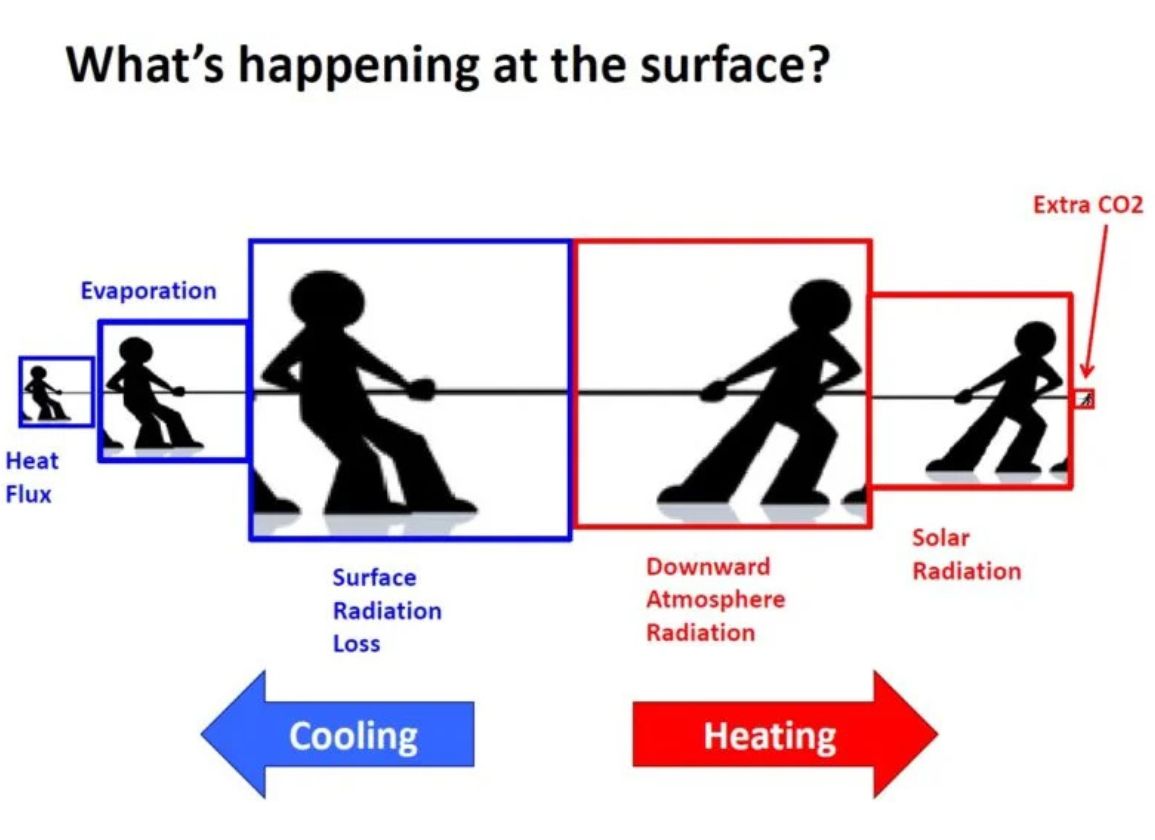 What's happening at the surface?

Extra CO2

Evaporation

Heat Flux

Surface Radiation Loss

Downward Atmosphere Radiation

Solar Radiation

Cooling

Heating